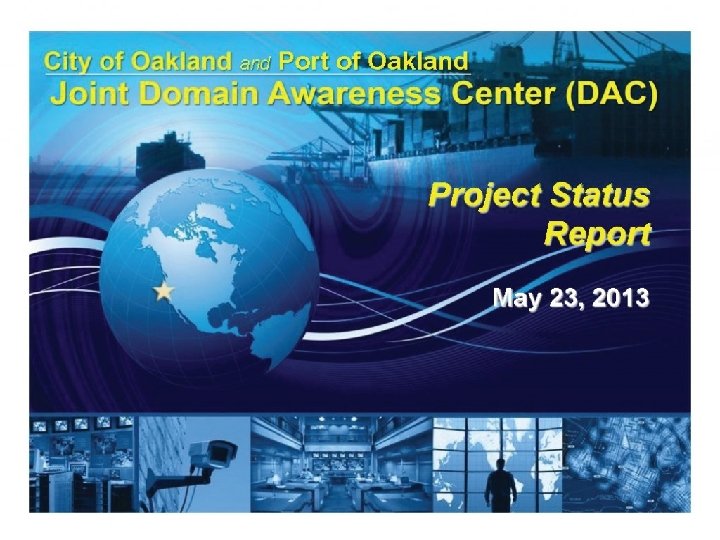 City of Oakland and Port of Oakland
Joint Domain Awareness Center (DAC)

Project Status Report

May 23, 2013